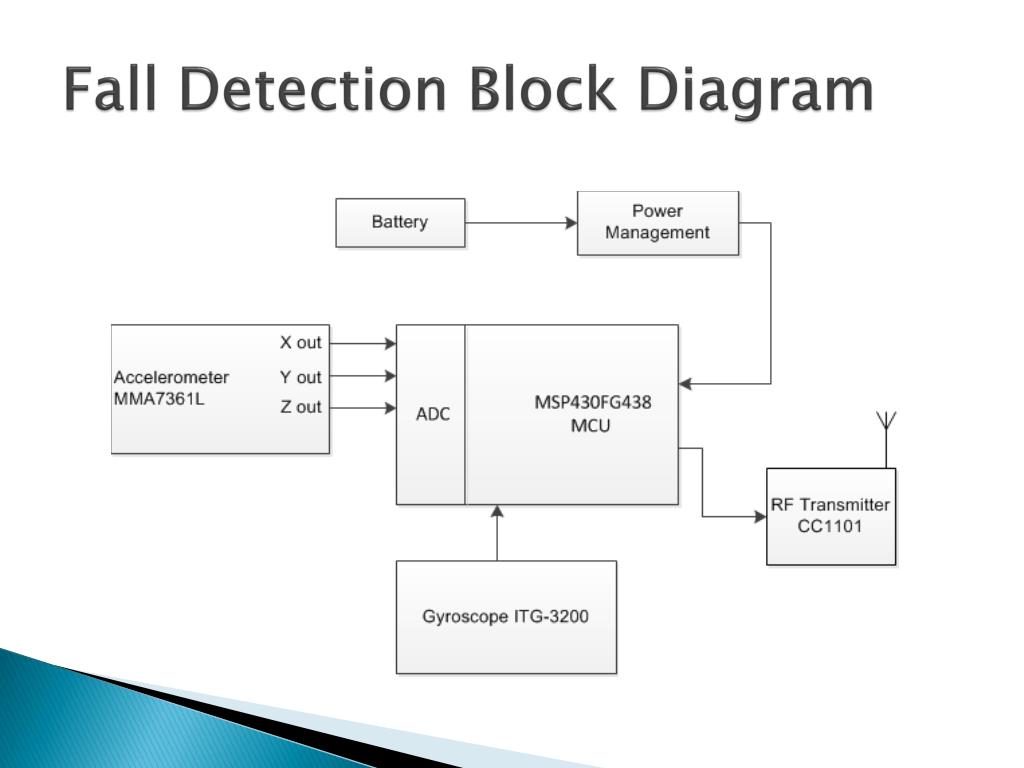 Fall Detection Block Diagram

Battery

Power Management

Accelerometer MMA7361L

X out

Y out

Z out

ADC

MSP430FG438 MCU

RF Transmitter CC1101

Gyroscope ITG-3200